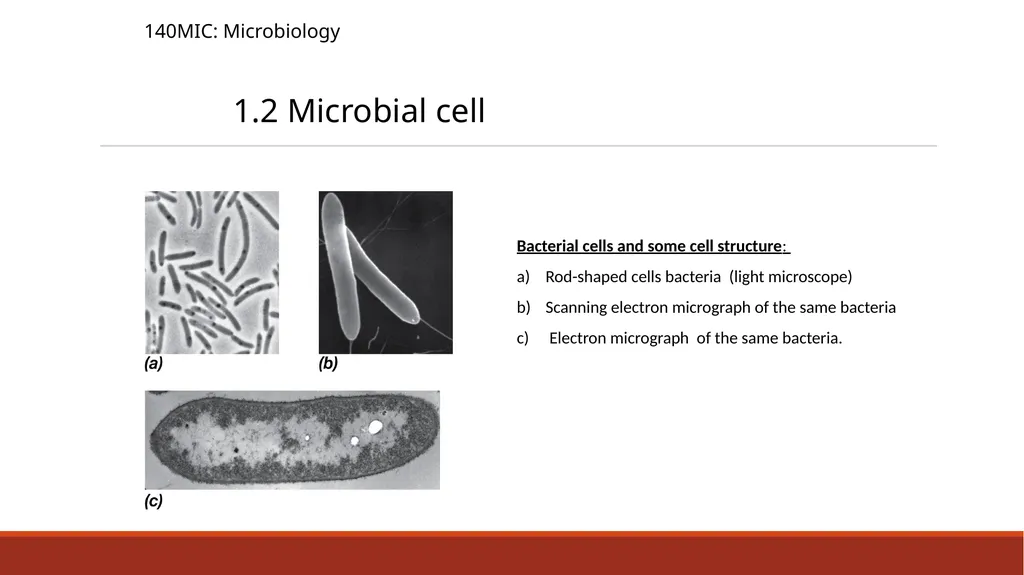 140MIC: Microbiology

1.2 Microbial cell

(a)

(b)

(c)

Bacterial cells and some cell structure:

a) Rod-shaped cells bacteria (light microscope)

b) Scanning electron micrograph of the same bacteria

c) Electron micrograph of the same bacteria.